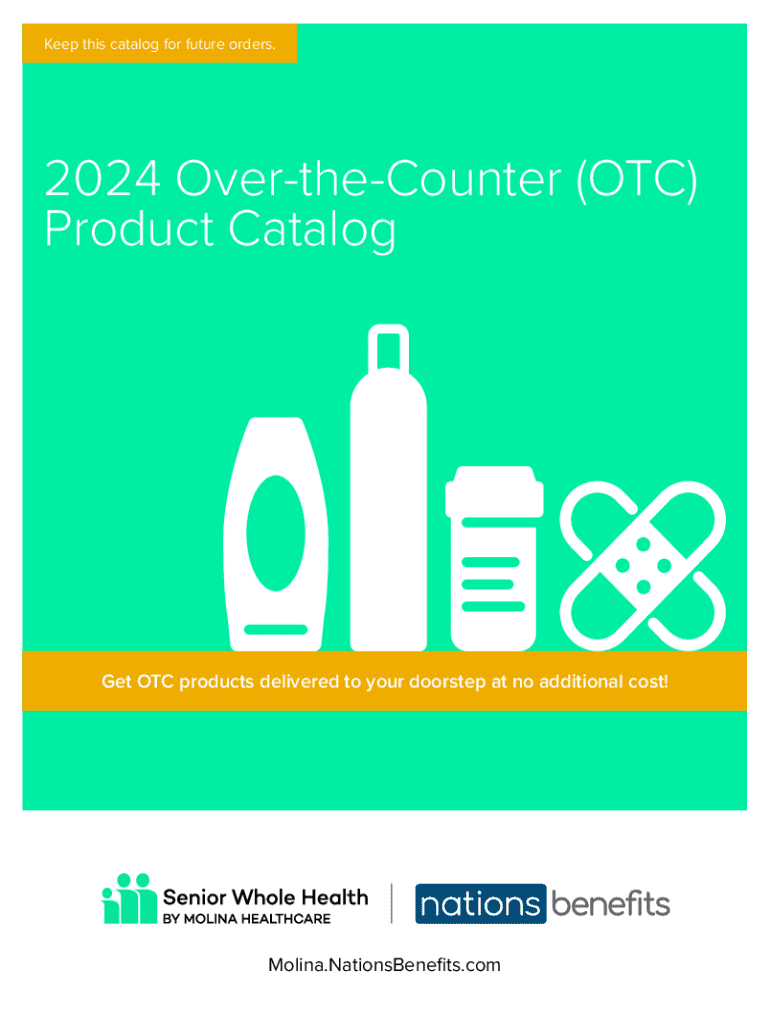 Keep this catalog for future orders.

2024 Over-the-Counter (OTC) Product Catalog

Get OTC products delivered to your doorstep at no additional cost!

Senior Whole Health BY MOLINA HEALTHCARE

nations benefits

Molina.NationsBenefits.com